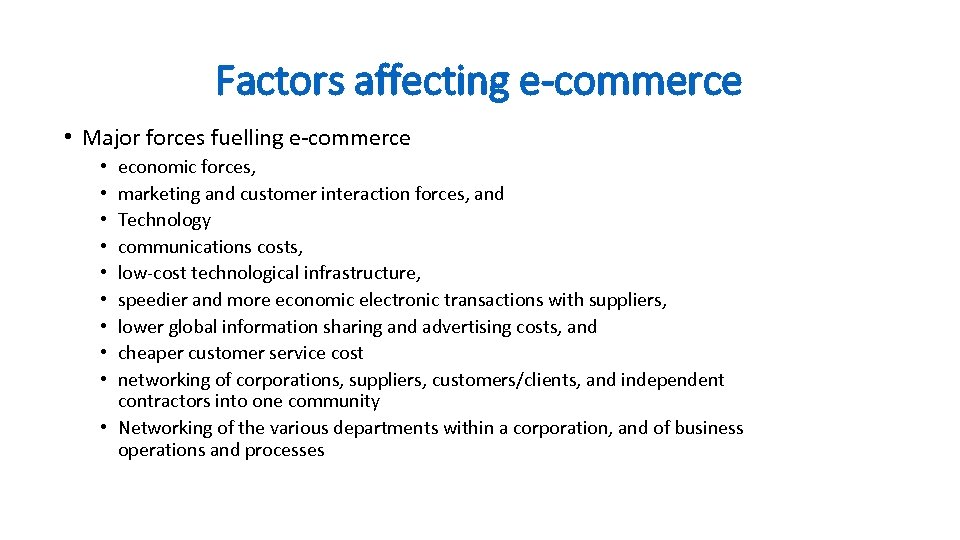 Factors affecting e-commerce

• Major forces fuelling e-commerce
  • economic forces,
  • marketing and customer interaction forces, and
  • Technology
  • communications costs,
  • low-cost technological infrastructure,
  • speedier and more economic electronic transactions with suppliers,
  • lower global information sharing and advertising costs, and
  • cheaper customer service cost
  • networking of corporations, suppliers, customers/clients, and independent contractors into one community
  • Networking of the various departments within a corporation, and of business operations and processes